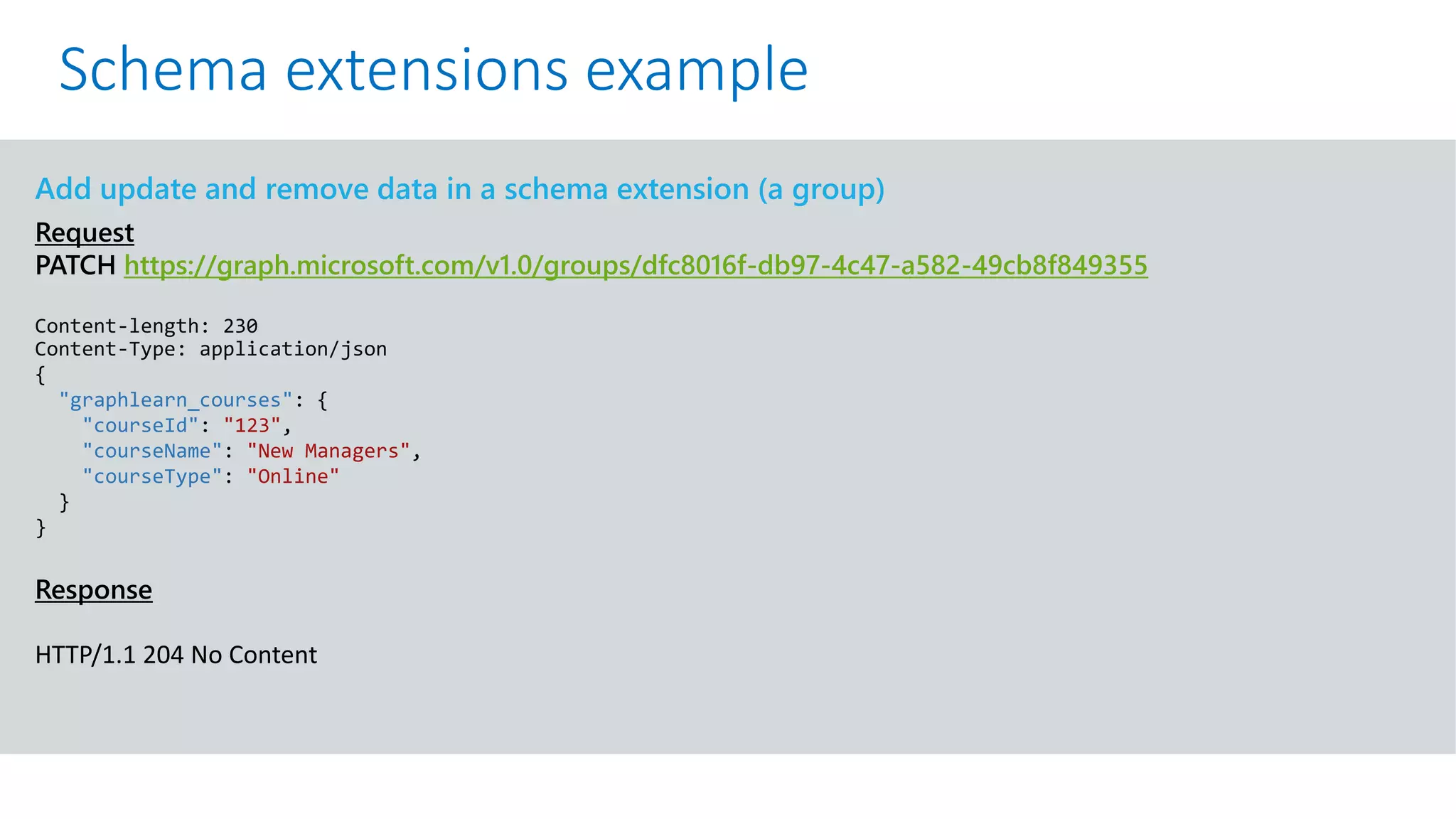 Schema extensions example

Add update and remove data in a schema extension (a group)

Request
PATCH https://graph.microsoft.com/v1.0/groups/dfc8016f-db97-4c47-a582-49cb8f849355

Content-length: 230
Content-Type: application/json
{
  "graphlearn_courses": {
    "courseId": "123",
    "courseName": "New Managers",
    "courseType": "Online"
  }
}

Response

HTTP/1.1 204 No Content